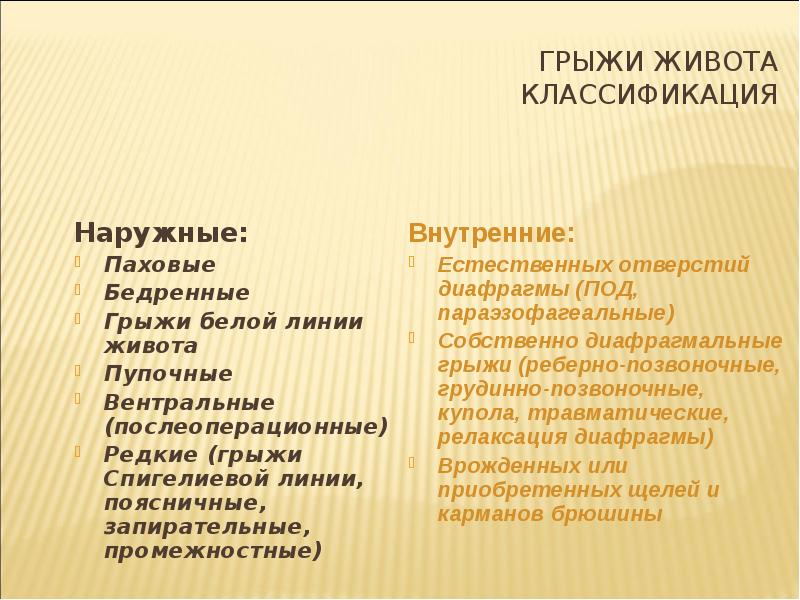 ГРЫЖИ ЖИВОТА
КЛАССИФИКАЦИЯ

Наружные:
Паховые
Бедренные
Грыжи белой линии живота
Пупочные
Вентральные (послеоперационные)
Редкие (грыжи Спигелиевой линии, поясничные, запирательные, промежностные)

Внутренние:
Естественных отверстий диафрагмы (ПОД, параэзофагеальные)
Собственно диафрагмальные грыжи (реберно-позвоночные, грудинно-позвоночные, купола, травматические, релаксация диафрагмы)
Врожденных или приобретенных щелей и карманов брюшины